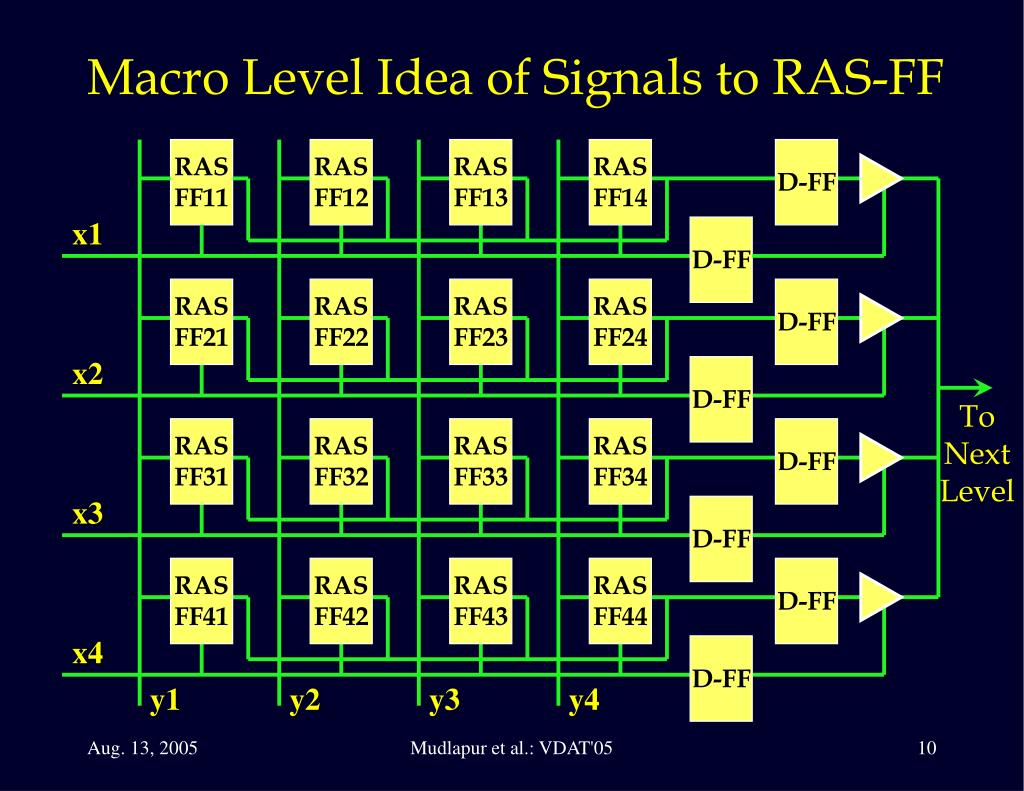 Macro Level Idea of Signals to RAS-FF

RAS FF11
RAS FF12
RAS FF13
RAS FF14
D-FF
x1
D-FF
RAS FF21
RAS FF22
RAS FF23
RAS FF24
D-FF
x2
D-FF
RAS FF31
RAS FF32
RAS FF33
RAS FF34
D-FF
x3
D-FF
RAS FF41
RAS FF42
RAS FF43
RAS FF44
D-FF
x4
D-FF
y1
y2
y3
y4
To Next Level

Aug. 13, 2005
Mudlapur et al.: VDAT'05
10